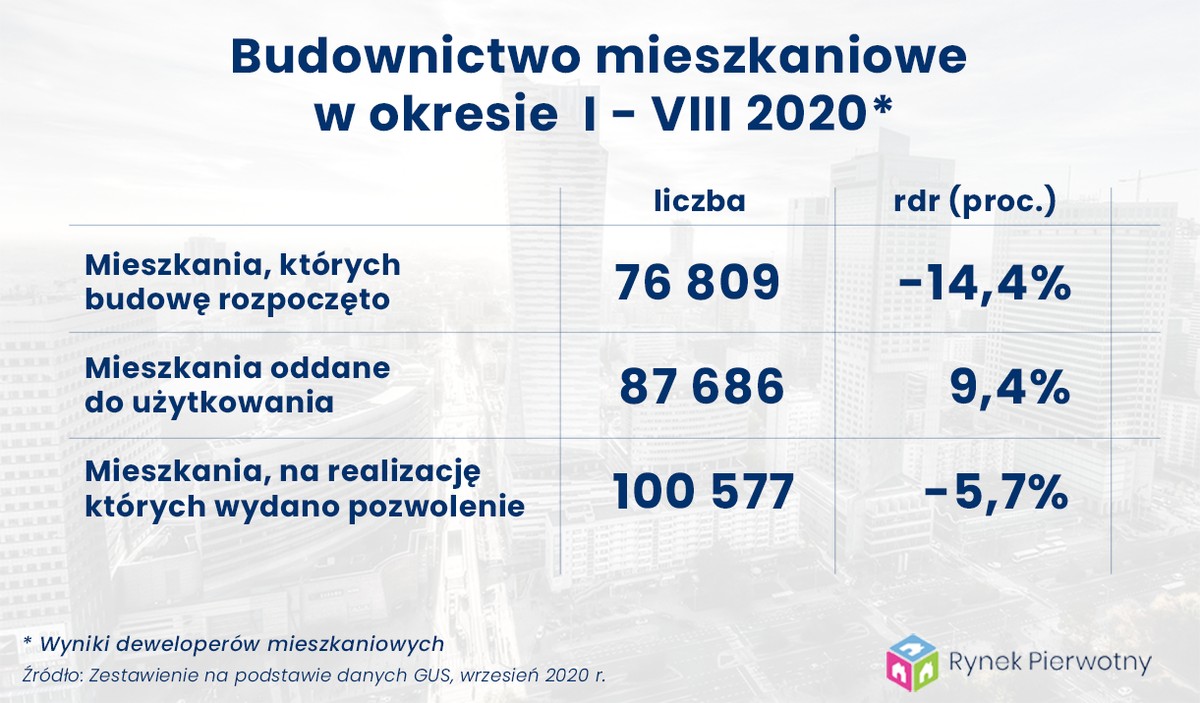 Budownictwo mieszkaniowe w okresie I - VIII 2020*

| | liczba | rdr (proc.) |
|---|---|---|
| Mieszkania, których budowę rozpoczęto | 76 809 | -14,4% |
| Mieszkania oddane do użytkowania | 87 686 | 9,4% |
| Mieszkania, na realizację których wydano pozwolenie | 100 577 | -5,7% |

* Wyniki deweloperów mieszkaniowych

Źródło: Zestawienie na podstawie danych GUS, wrzesień 2020 r.

Rynek Pierwotny